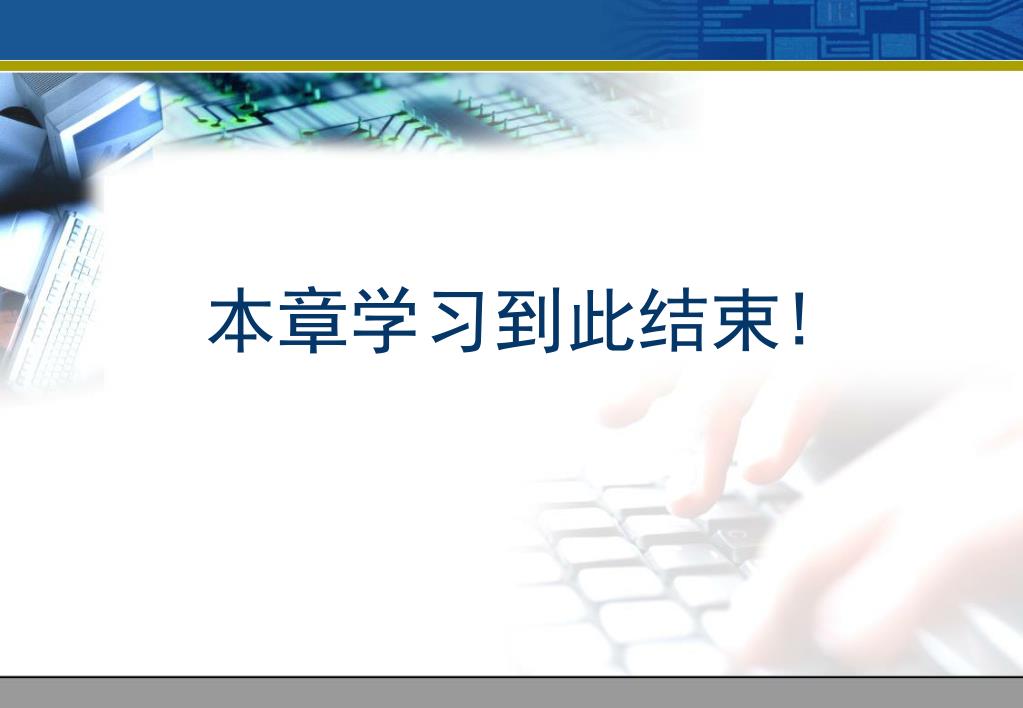 本章学习到此结束！